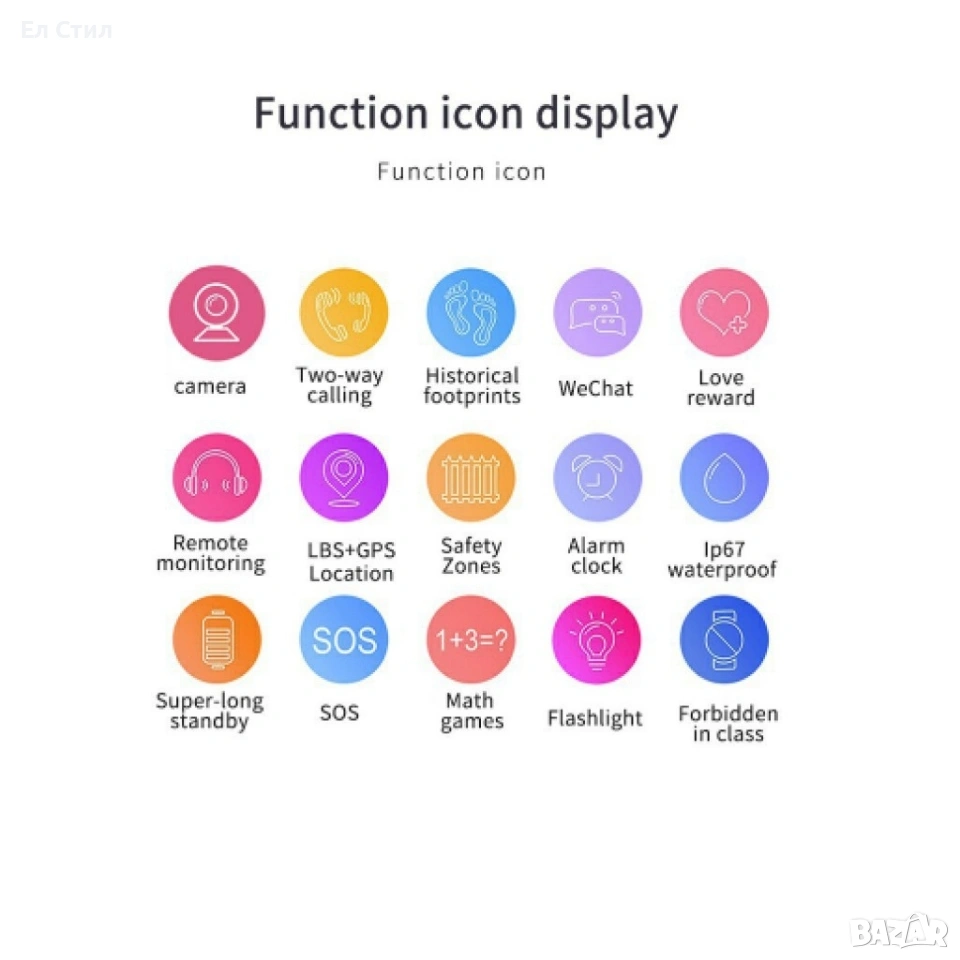 Ел Стил

Function icon display

Function icon

camera

Two-way calling

Historical footprints

WeChat

Love reward

Remote monitoring

LBS+GPS Location

Safety Zones

Alarm clock

Ip67 waterproof

Super-long standby

SOS

SOS

1+3=?

Math games

Flashlight

Forbidden in class

BAZAR